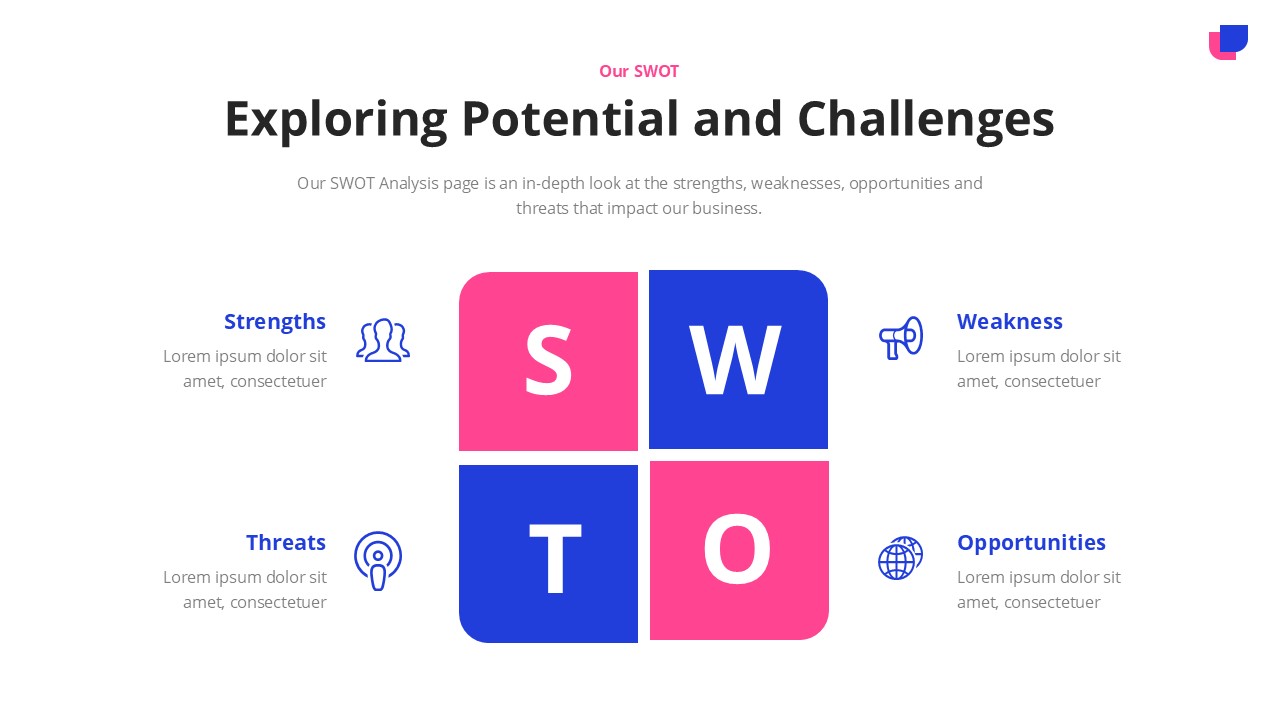 Our SWOT

Exploring Potential and Challenges

Our SWOT Analysis page is an in-depth look at the strengths, weaknesses, opportunities and threats that impact our business.

Strengths
Lorem ipsum dolor sit amet, consectetuer

S

W

Weakness
Lorem ipsum dolor sit amet, consectetuer

Threats
Lorem ipsum dolor sit amet, consectetuer

T

O

Opportunities
Lorem ipsum dolor sit amet, consectetuer